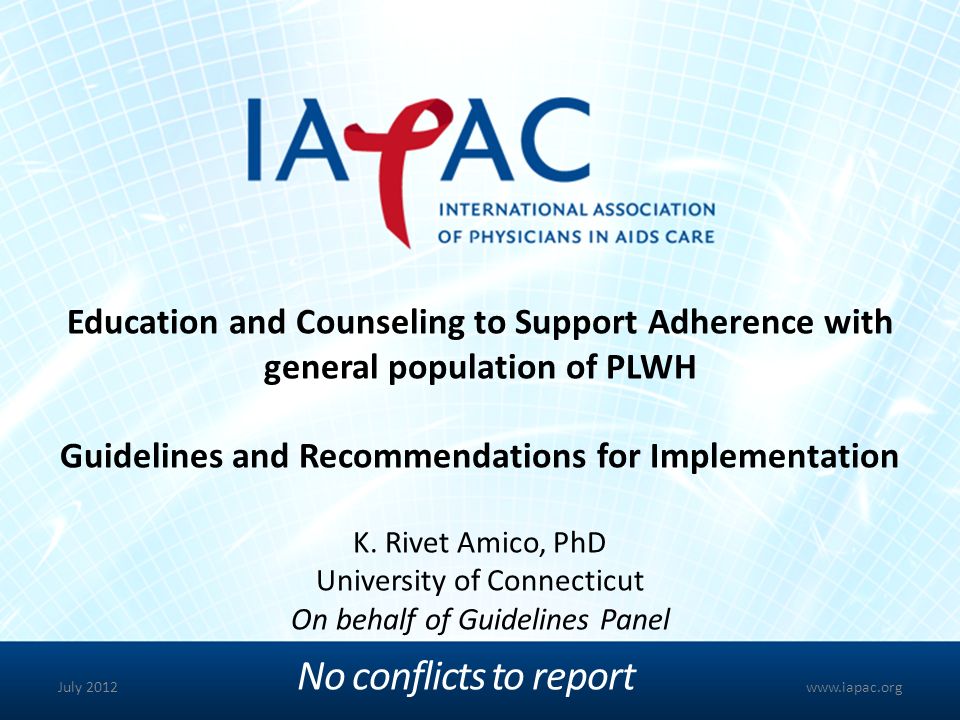 IAPAC
INTERNATIONAL ASSOCIATION OF PHYSICIANS IN AIDS CARE

Education and Counseling to Support Adherence with general population of PLWH

Guidelines and Recommendations for Implementation

K. Rivet Amico, PhD
University of Connecticut
On behalf of Guidelines Panel

July 2012
No conflicts to report
www.iapac.org